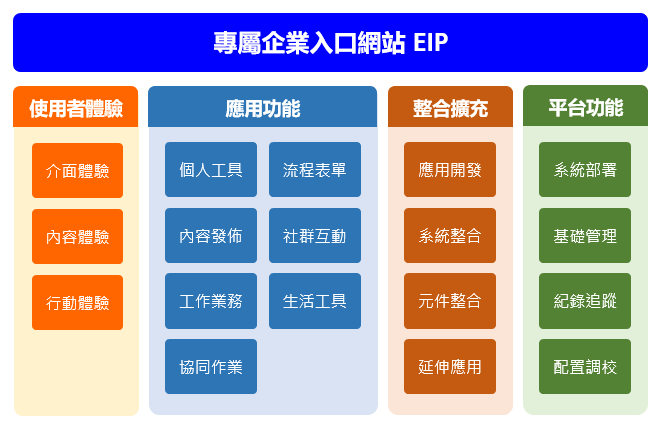 專屬企業入口網站 EIP

使用者體驗

介面體驗

內容體驗

行動體驗

應用功能

個人工具

流程表單

內容發佈

社群互動

工作業務

生活工具

協同作業

整合擴充

應用開發

系統整合

元件整合

延伸應用

平台功能

系統部署

基礎管理

紀錄追蹤

配置調校